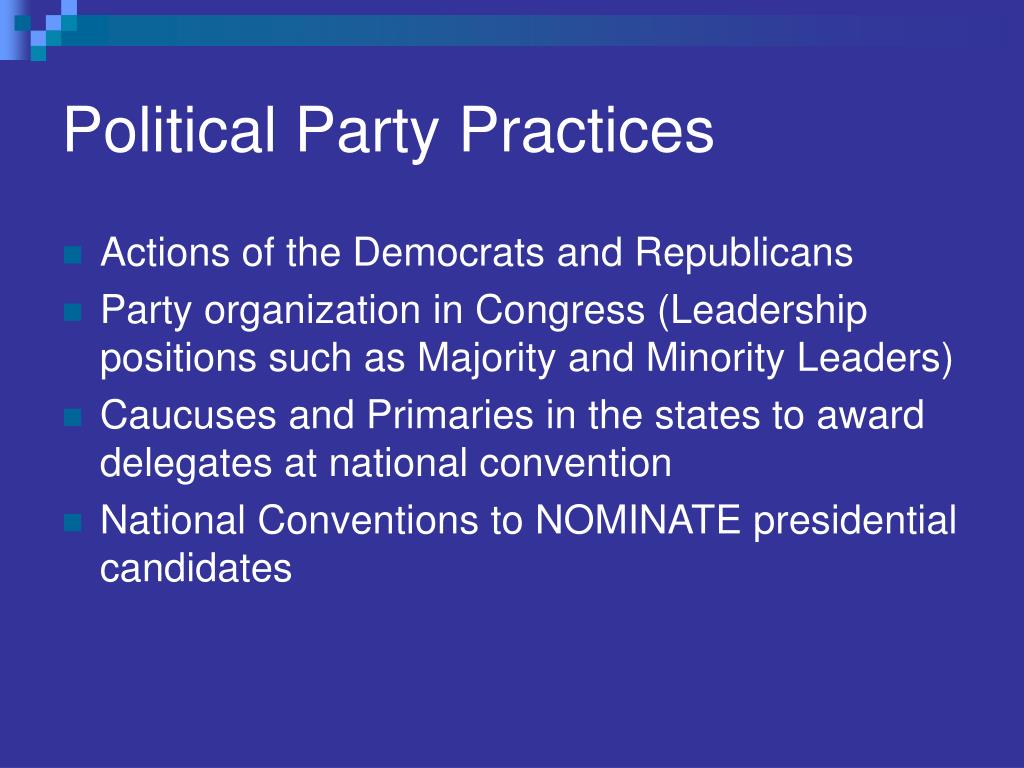 Political Party Practices

- Actions of the Democrats and Republicans
- Party organization in Congress (Leadership positions such as Majority and Minority Leaders)
- Caucuses and Primaries in the states to award delegates at national convention
- National Conventions to NOMINATE presidential candidates